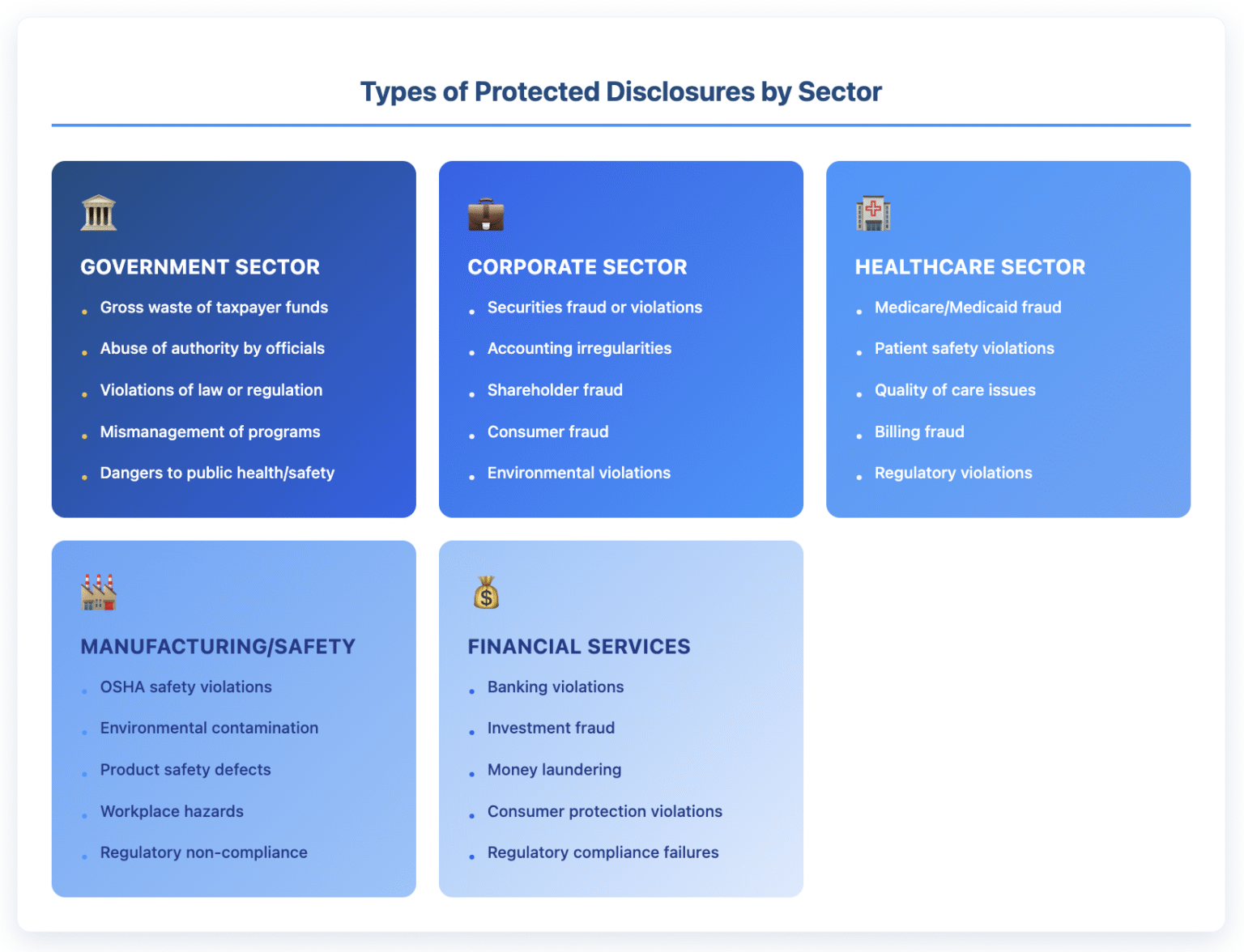 Types of Protected Disclosures by Sector

GOVERNMENT SECTOR
- Gross waste of taxpayer funds
- Abuse of authority by officials
- Violations of law or regulation
- Mismanagement of programs
- Dangers to public health/safety

CORPORATE SECTOR
- Securities fraud or violations
- Accounting irregularities
- Shareholder fraud
- Consumer fraud
- Environmental violations

HEALTHCARE SECTOR
- Medicare/Medicaid fraud
- Patient safety violations
- Quality of care issues
- Billing fraud
- Regulatory violations

MANUFACTURING/SAFETY
- OSHA safety violations
- Environmental contamination
- Product safety defects
- Workplace hazards
- Regulatory non-compliance

FINANCIAL SERVICES
- Banking violations
- Investment fraud
- Money laundering
- Consumer protection violations
- Regulatory compliance failures